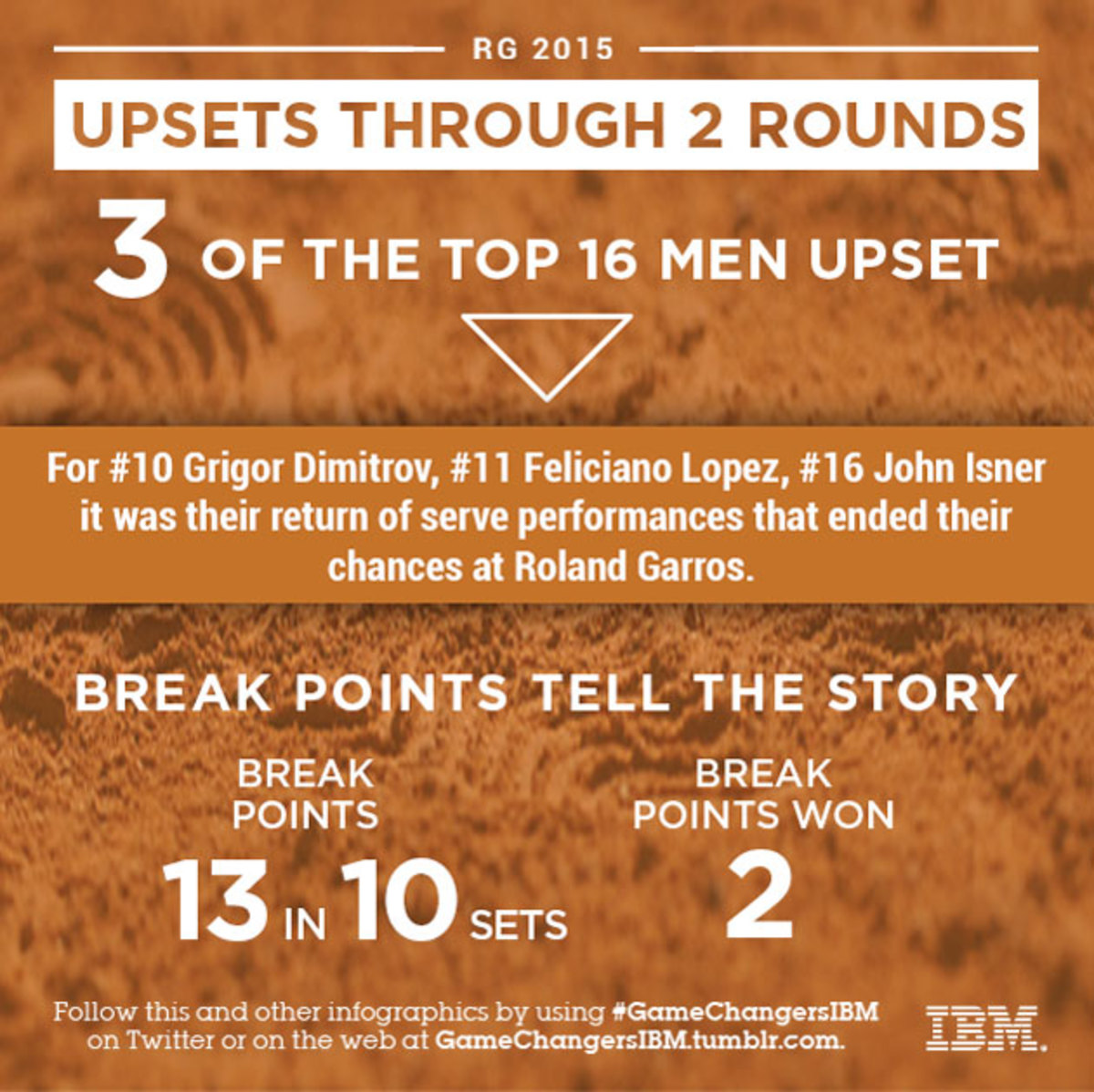 RG 2015

UPSETS THROUGH 2 ROUNDS

3 OF THE TOP 16 MEN UPSET

For #10 Grigor Dimitrov, #11 Feliciano Lopez, #16 John Isner it was their return of serve performances that ended their chances at Roland Garros.

BREAK POINTS TELL THE STORY

BREAK POINTS

13 IN 10 SETS

BREAK POINTS WON

2

Follow this and other infographics by using #GameChangersIBM on Twitter or on the web at GameChangersIBM.tumblr.com.

IBM.